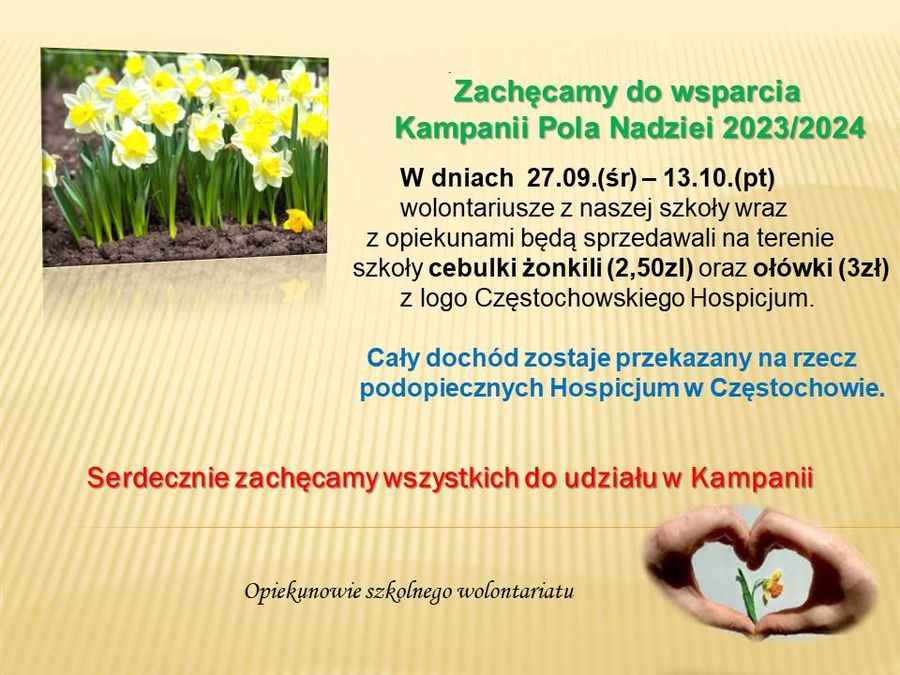 Zachęcamy do wsparcia
Kampanii Pola Nadziei 2023/2024

W dniach 27.09.(śr) – 13.10.(pt) wolontariusze z naszej szkoły wraz z opiekunami będą sprzedawali na terenie szkoły cebulki żonkili (2,50zl) oraz ołówki (3zł) z logo Częstochowskiego Hospicjum.

Cały dochód zostaje przekazany na rzecz podopiecznych Hospicjum w Częstochowie.

Serdecznie zachęcamy wszystkich do udziału w Kampanii

Opiekunowie szkolnego wolontariatu